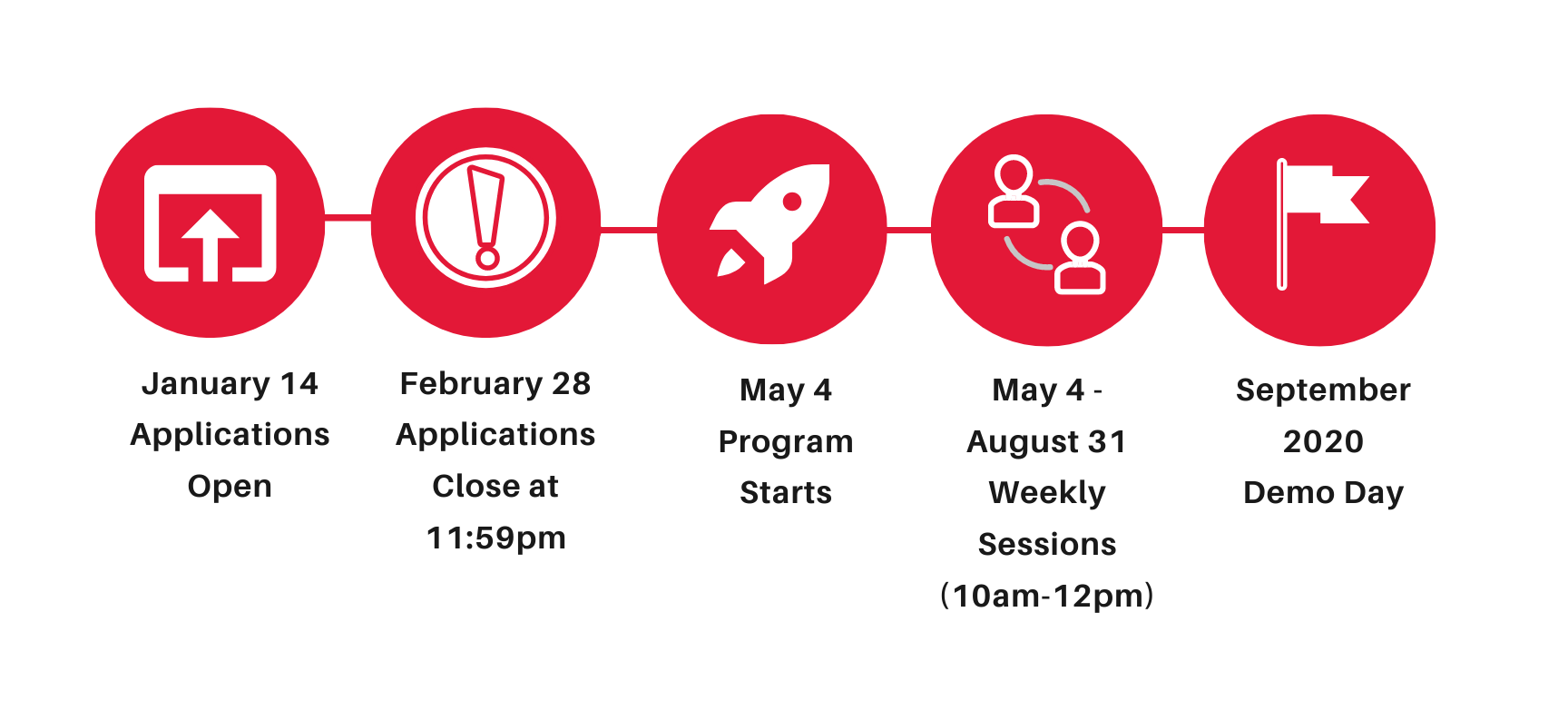 January 14
Applications
Open

February 28
Applications
Close at
11:59pm

May 4
Program
Starts

May 4 -
August 31
Weekly
Sessions
(10am-12pm)

September
2020
Demo Day